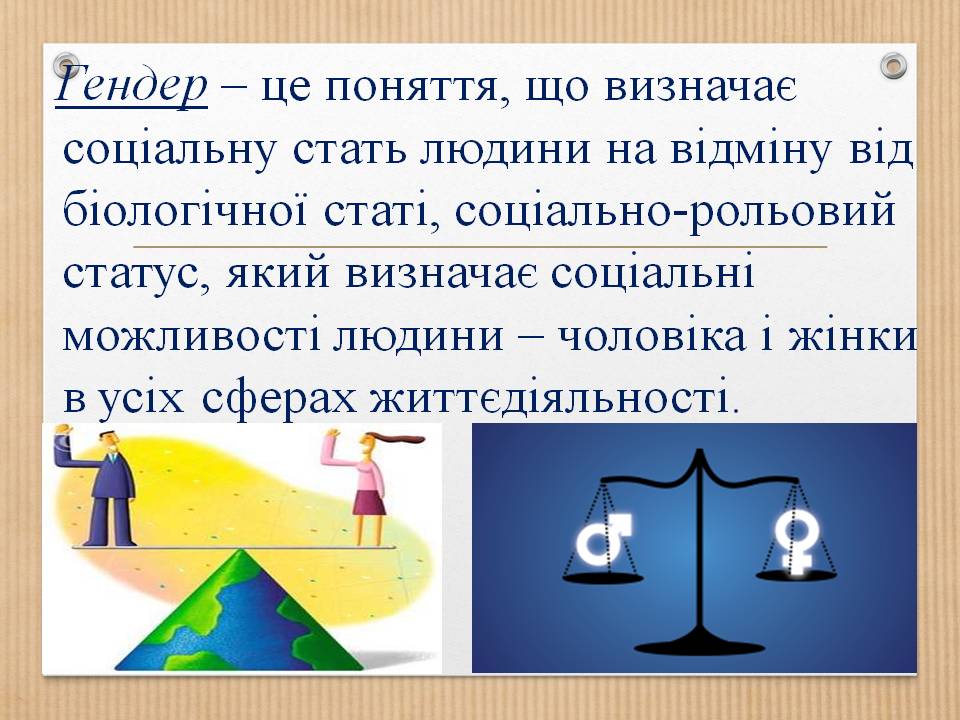 Гендер – це поняття, що визначає соціальну стать людини на відміну від біологічної статі, соціально-рольовий статус, який визначає соціальні можливості людини – чоловіка і жінки в усіх сферах життєдіяльності.